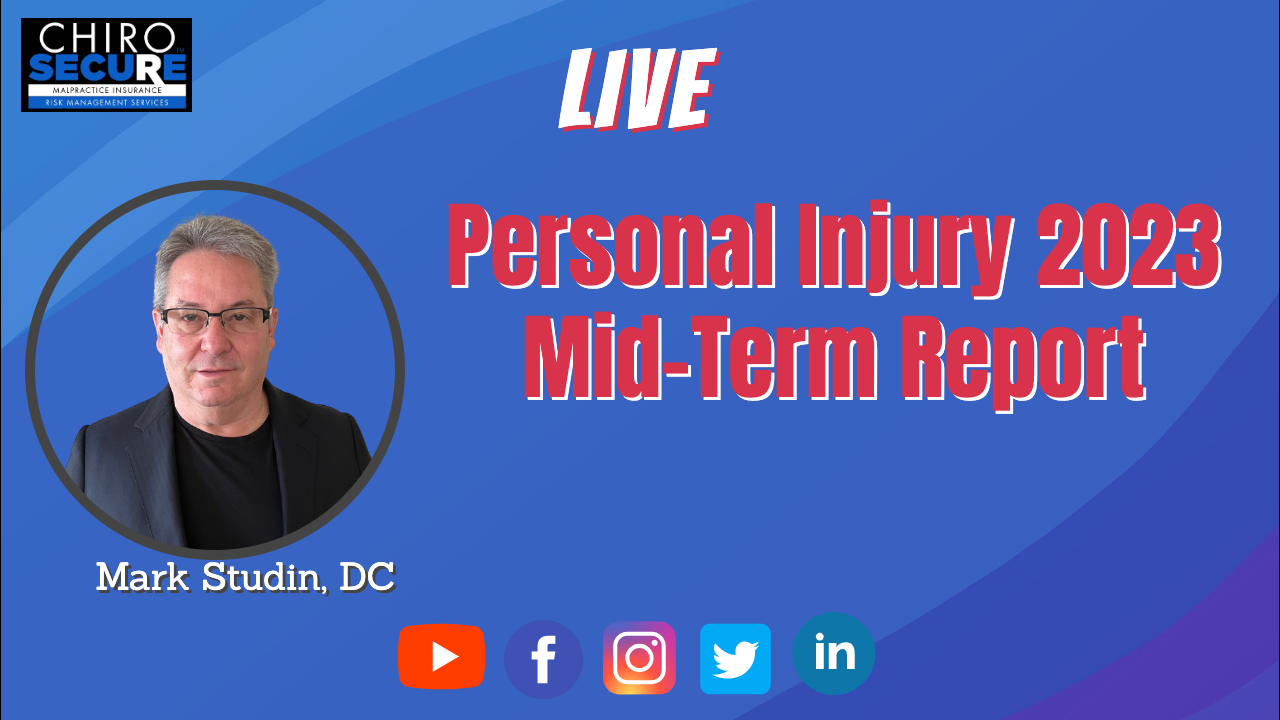 CHIRO SECURE
MALPRACTICE INSURANCE
RISK MANAGEMENT SERVICES

LIVE

Personal Injury 2023 Mid-Term Report

Mark Studin, DC

f

in